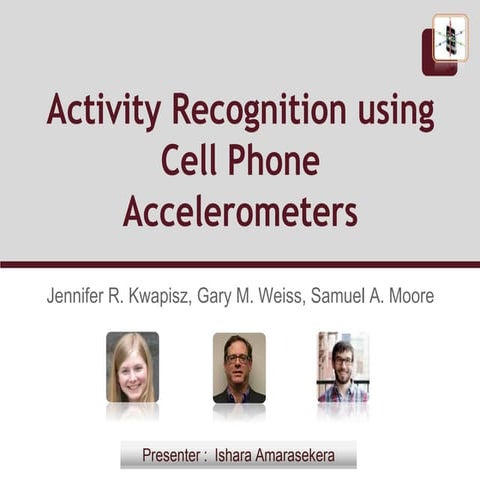 Activity Recognition using Cell Phone Accelerometers

Jennifer R. Kwapisz, Gary M. Weiss, Samuel A. Moore

Presenter : Ishara Amarasekera